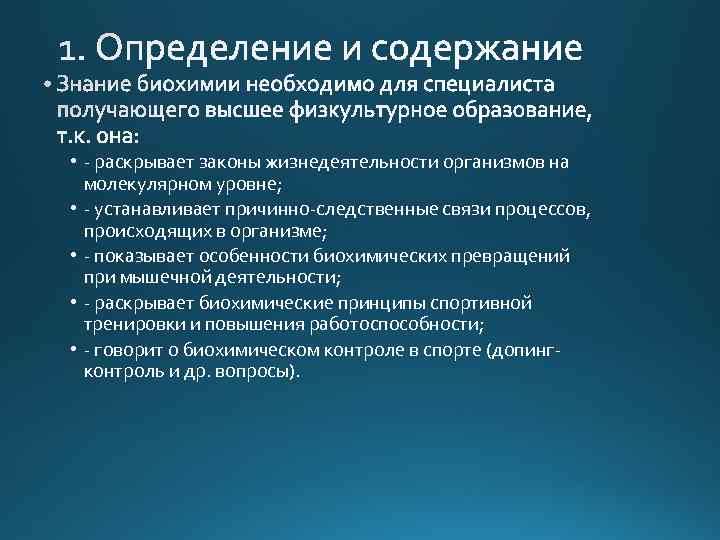 1. Определение и содержание

• Знание биохимии необходимо для специалиста получающего высшее физкультурное образование, т.к. она:

• - раскрывает законы жизнедеятельности организмов на молекулярном уровне;

• - устанавливает причинно-следственные связи процессов, происходящих в организме;

• - показывает особенности биохимических превращений при мышечной деятельности;

• - раскрывает биохимические принципы спортивной тренировки и повышения работоспособности;

• - говорит о биохимическом контроле в спорте (допинг-контроль и др. вопросы).